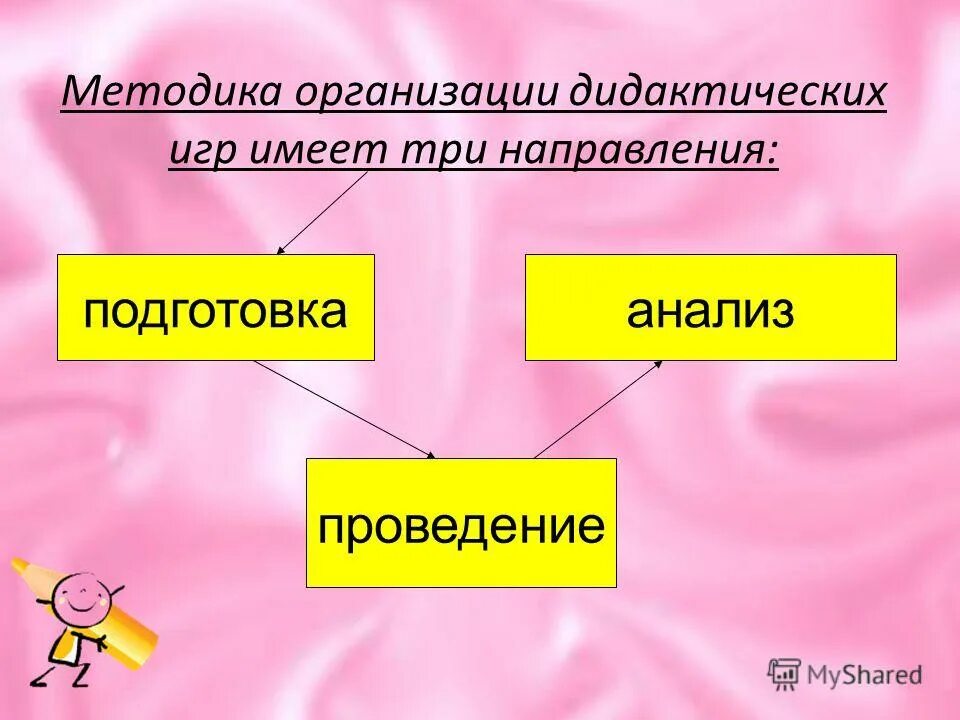 Методика организации дидактических игр имеет три направления:

подготовка

анализ

проведение

MyShared